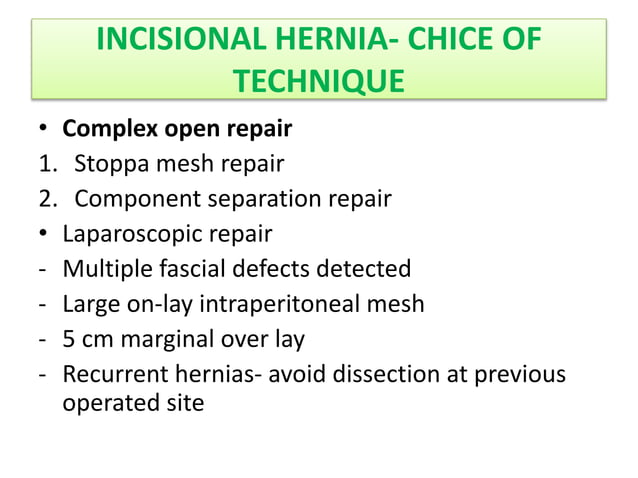 INCISIONAL HERNIA- CHICE OF TECHNIQUE

• Complex open repair
1. Stoppa mesh repair
2. Component separation repair
• Laparoscopic repair
- Multiple fascial defects detected
- Large on-lay intraperitoneal mesh
- 5 cm marginal over lay
- Recurrent hernias- avoid dissection at previous operated site